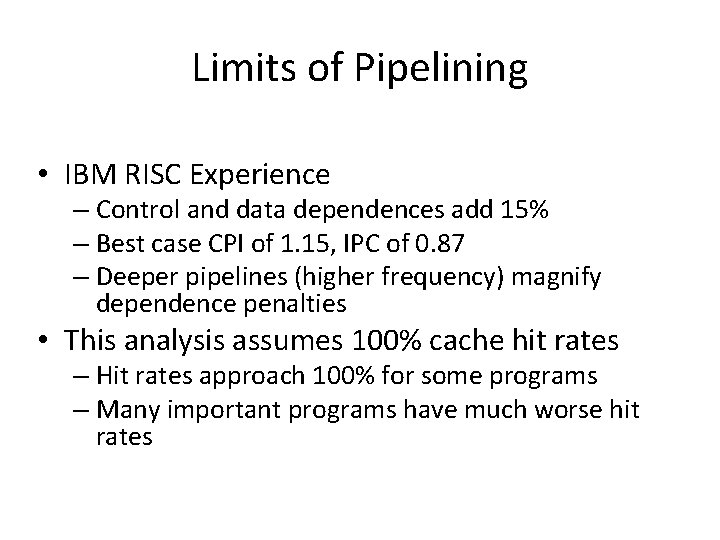 Limits of Pipelining

• IBM RISC Experience
 – Control and data dependences add 15%
 – Best case CPI of 1.15, IPC of 0.87
 – Deeper pipelines (higher frequency) magnify dependence penalties
• This analysis assumes 100% cache hit rates
 – Hit rates approach 100% for some programs
 – Many important programs have much worse hit rates